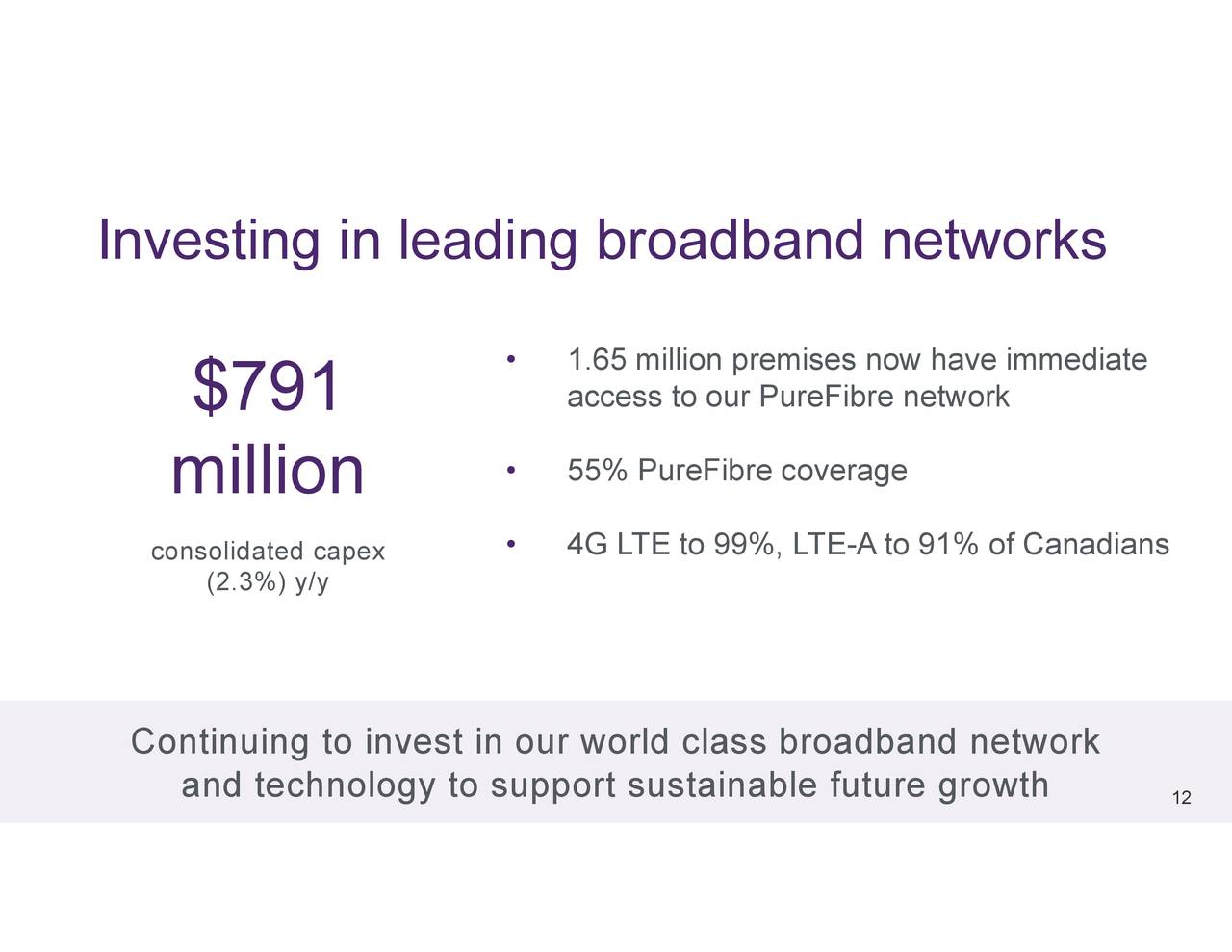 Investing in leading broadband networks

\$791 million

consolidated capex (2.3%) y/y

• 1.65 million premises now have immediate access to our PureFibre network

• 55% PureFibre coverage

• 4G LTE to 99%, LTE-A to 91% of Canadians

Continuing to invest in our world class broadband network and technology to support sustainable future growth

12